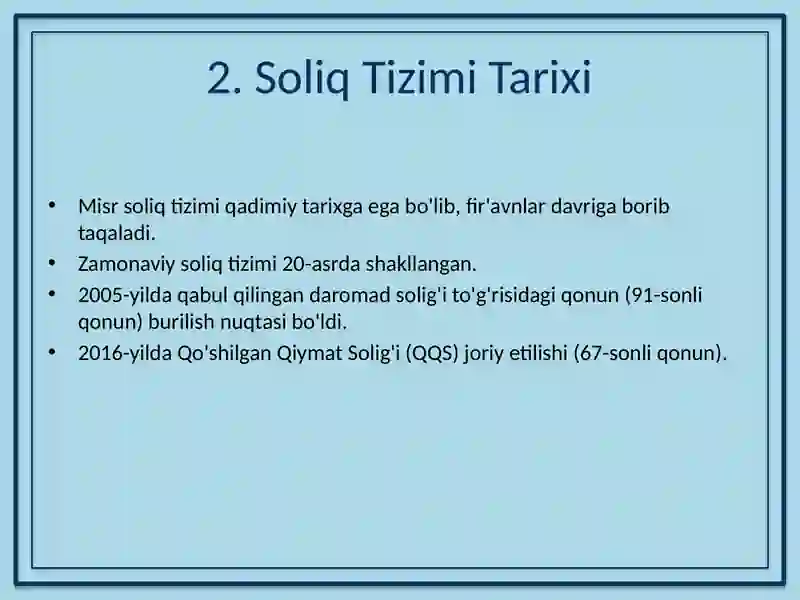 2. Soliq Tizimi Tarixi

• Misr soliq tizimi qadimiy tarixga ega bo'lib, fir'avnlar davriga borib taqaladi.
• Zamonaviy soliq tizimi 20-asrda shakllangan.
• 2005-yilda qabul qilingan daromad solig'i to'g'risidagi qonun (91-sonli qonun) burilish nuqtasi bo'ldi.
• 2016-yilda Qo'shilgan Qiymat Solig'i (QQS) joriy etilishi (67-sonli qonun).